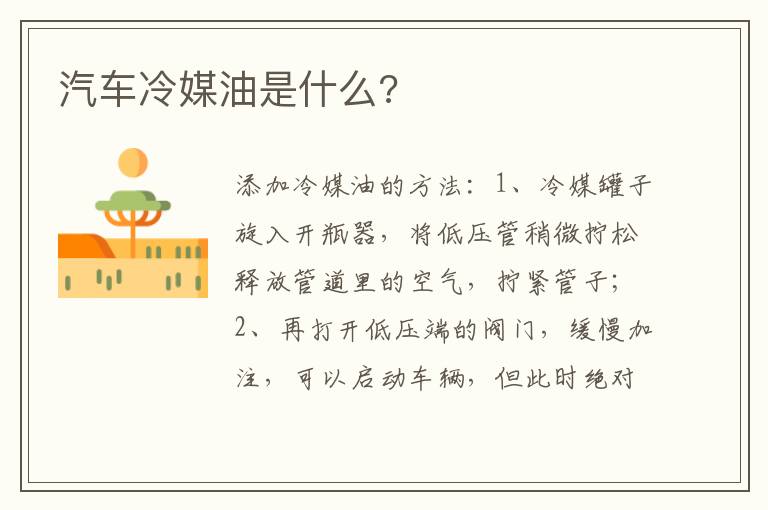 汽车冷媒油是什么?

添加冷媒油的方法：1、冷媒罐子旋入开瓶器，将低压管稍微拧松释放管道里的空气，拧紧管子；2、再打开低压端的阀门，缓慢加注，可以启动车辆，但此时绝对